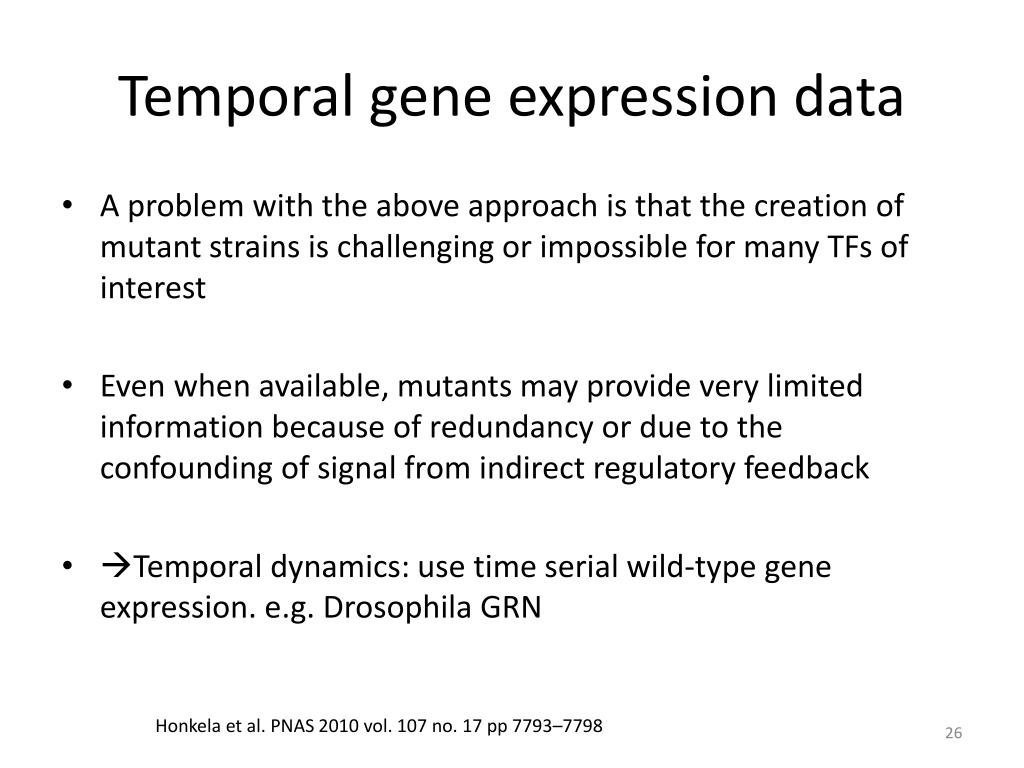 Temporal gene expression data

• A problem with the above approach is that the creation of mutant strains is challenging or impossible for many TFs of interest

• Even when available, mutants may provide very limited information because of redundancy or due to the confounding of signal from indirect regulatory feedback

• →Temporal dynamics: use time serial wild-type gene expression. e.g. Drosophila GRN

Honkela et al. PNAS 2010 vol. 107 no. 17 pp 7793–7798

26